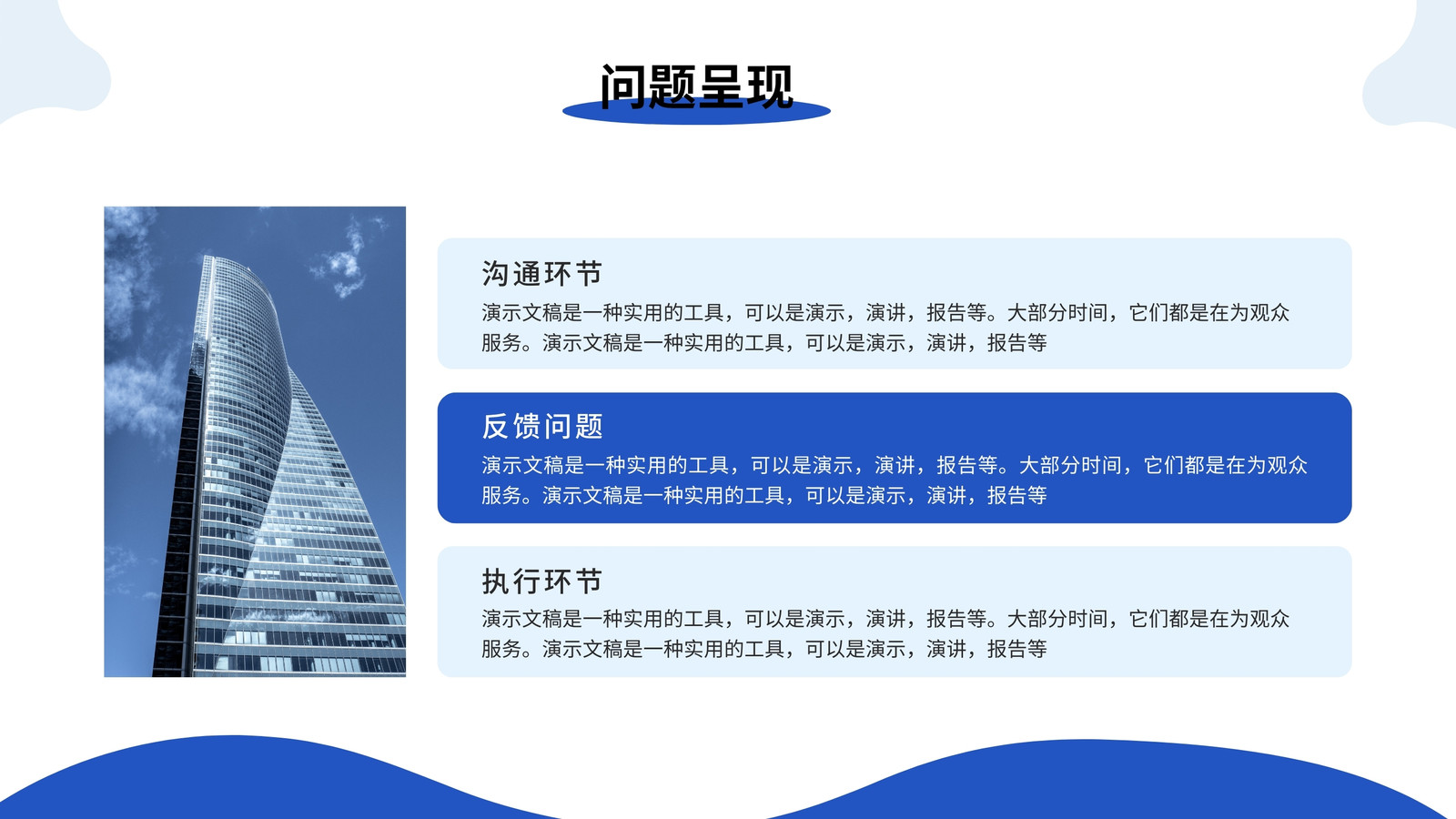 问题呈现

沟通环节

演示文稿是一种实用的工具，可以是演示，演讲，报告等。大部分时间，它们都是在为观众服务。演示文稿是一种实用的工具，可以是演示，演讲，报告等

反馈问题

演示文稿是一种实用的工具，可以是演示，演讲，报告等。大部分时间，它们都是在为观众服务。演示文稿是一种实用的工具，可以是演示，演讲，报告等

执行环节

演示文稿是一种实用的工具，可以是演示，演讲，报告等。大部分时间，它们都是在为观众服务。演示文稿是一种实用的工具，可以是演示，演讲，报告等